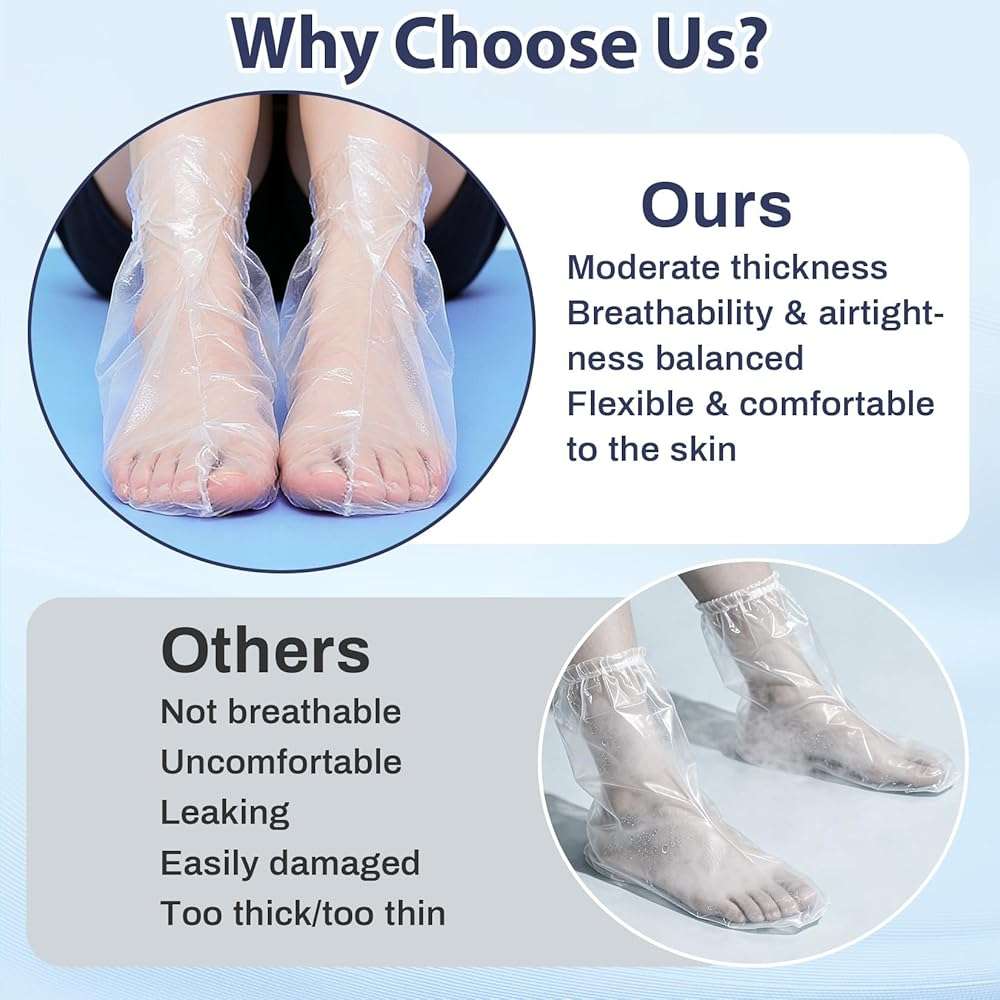 Why Choose Us?

Ours
Moderate thickness
Breathability & airtightness balanced
Flexible & comfortable to the skin

Others
Not breathable
Uncomfortable
Leaking
Easily damaged
Too thick/too thin